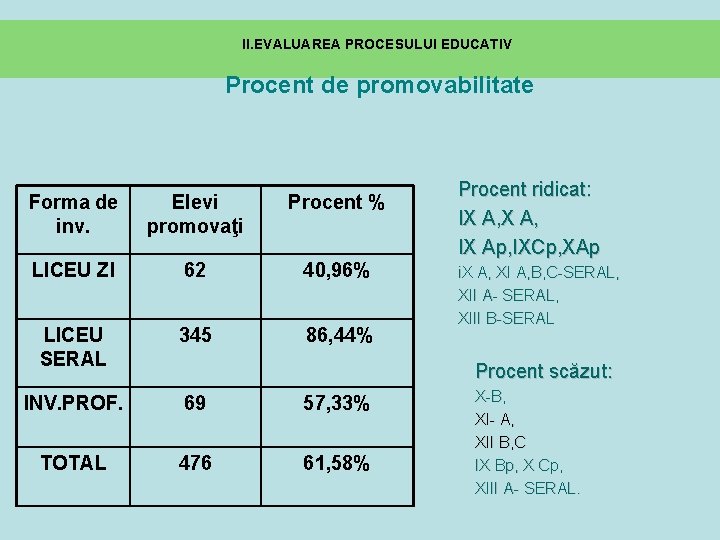 II.EVALUAREA PROCESULUI EDUCATIV

Procent de promovabilitate

| Forma de inv. | Elevi promovaţi | Procent % |
|---|---|---|
| LICEU ZI | 62 | 40,96% |
| LICEU SERAL | 345 | 86,44% |
| INV.PROF. | 69 | 57,33% |
| TOTAL | 476 | 61,58% |

Procent ridicat:
IX A,X A,
IX Ap,IXCp,XAp
iX A, XI A,B,C-SERAL,
XII A- SERAL,
XIII B-SERAL

Procent scăzut:
X-B,
XI- A,
XII B,C
IX Bp, X Cp,
XIII A- SERAL.